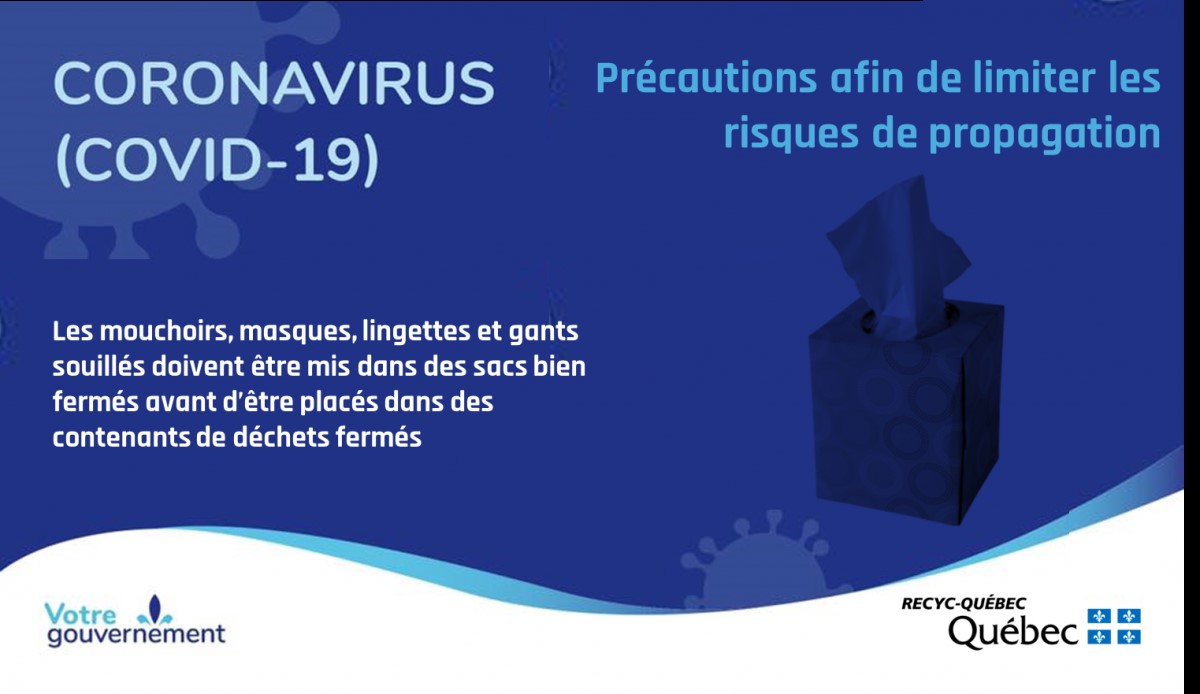 CORONAVIRUS
(COVID-19)

Précautions afin de limiter les risques de propagation

Les mouchoirs, masques, lingettes et gants souillés doivent être mis dans des sacs bien fermés avant d'être placés dans des contenants de déchets fermés

Votre gouvernement

RECYC-QUÉBEC
Québec